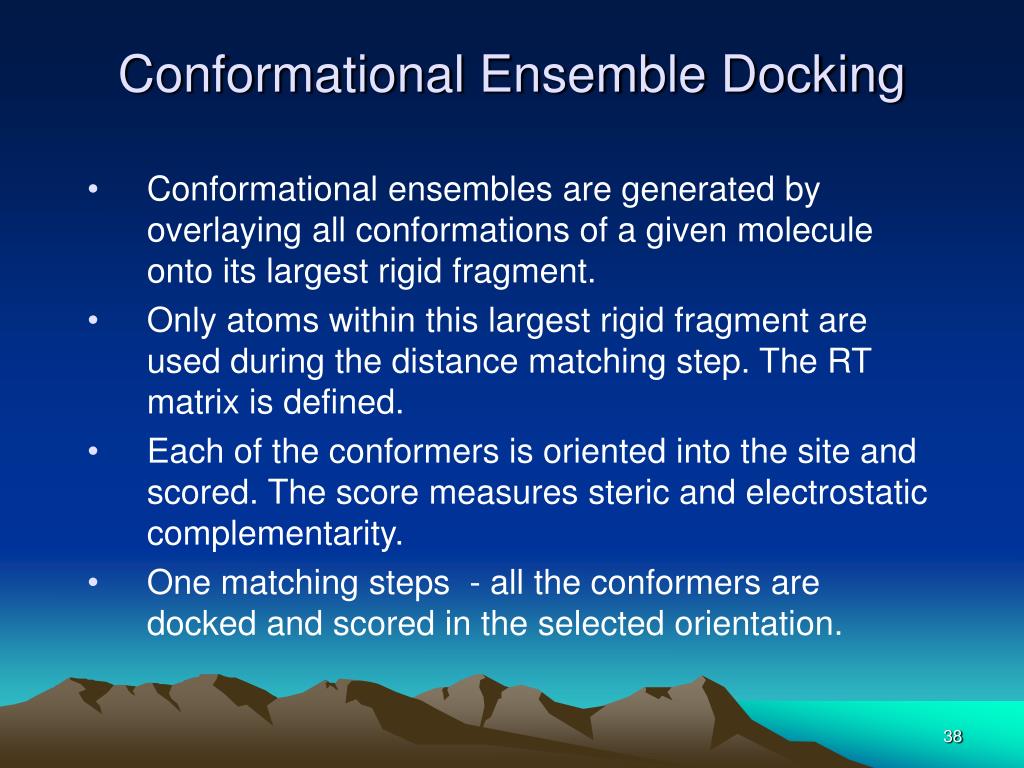 Conformational Ensemble Docking

• Conformational ensembles are generated by overlaying all conformations of a given molecule onto its largest rigid fragment.

• Only atoms within this largest rigid fragment are used during the distance matching step. The RT matrix is defined.

• Each of the conformers is oriented into the site and scored. The score measures steric and electrostatic complementarity.

• One matching steps - all the conformers are docked and scored in the selected orientation.

38